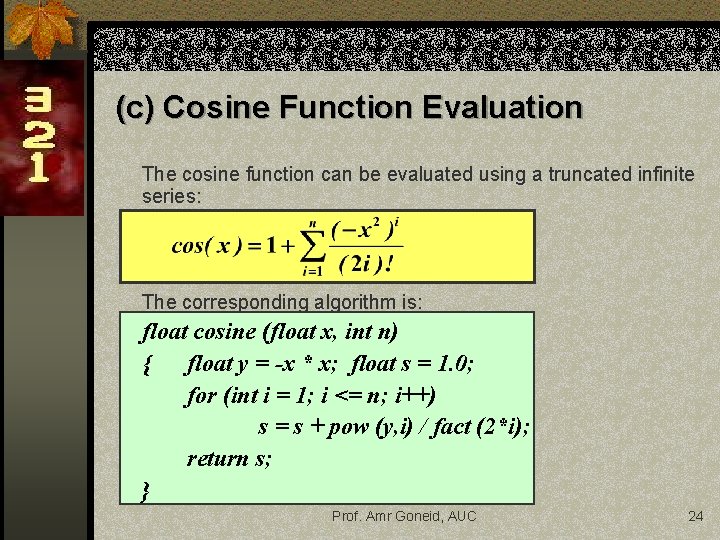 3
2
1

(c) Cosine Function Evaluation

The cosine function can be evaluated using a truncated infinite series:

$cos(x) = 1 + \sum_{i=1}^{n} \frac{(-x^2)^i}{(2i)!}$

The corresponding algorithm is:

float cosine (float x, int n)
{ float y = -x * x; float s = 1.0;
for (int i = 1; i <= n; i++)
s = s + pow (y,i) / fact (2*i);
return s;
}

Prof. Amr Goneid, AUC

24